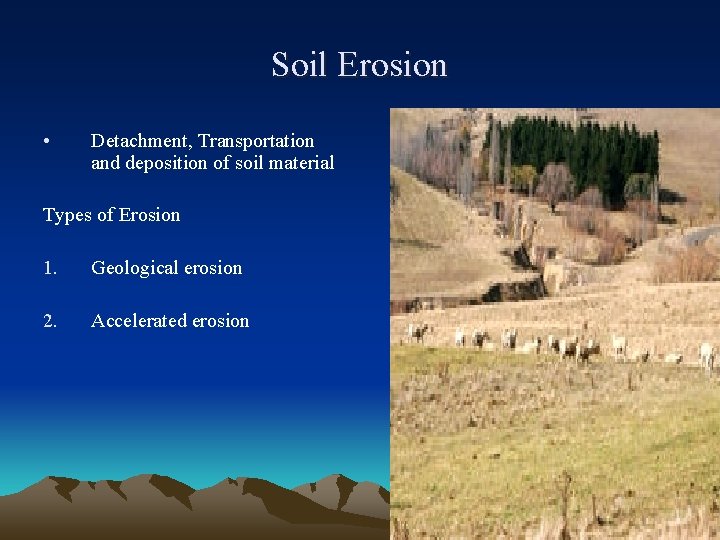 Soil Erosion

• Detachment, Transportation and deposition of soil material

Types of Erosion

1. Geological erosion

2. Accelerated erosion